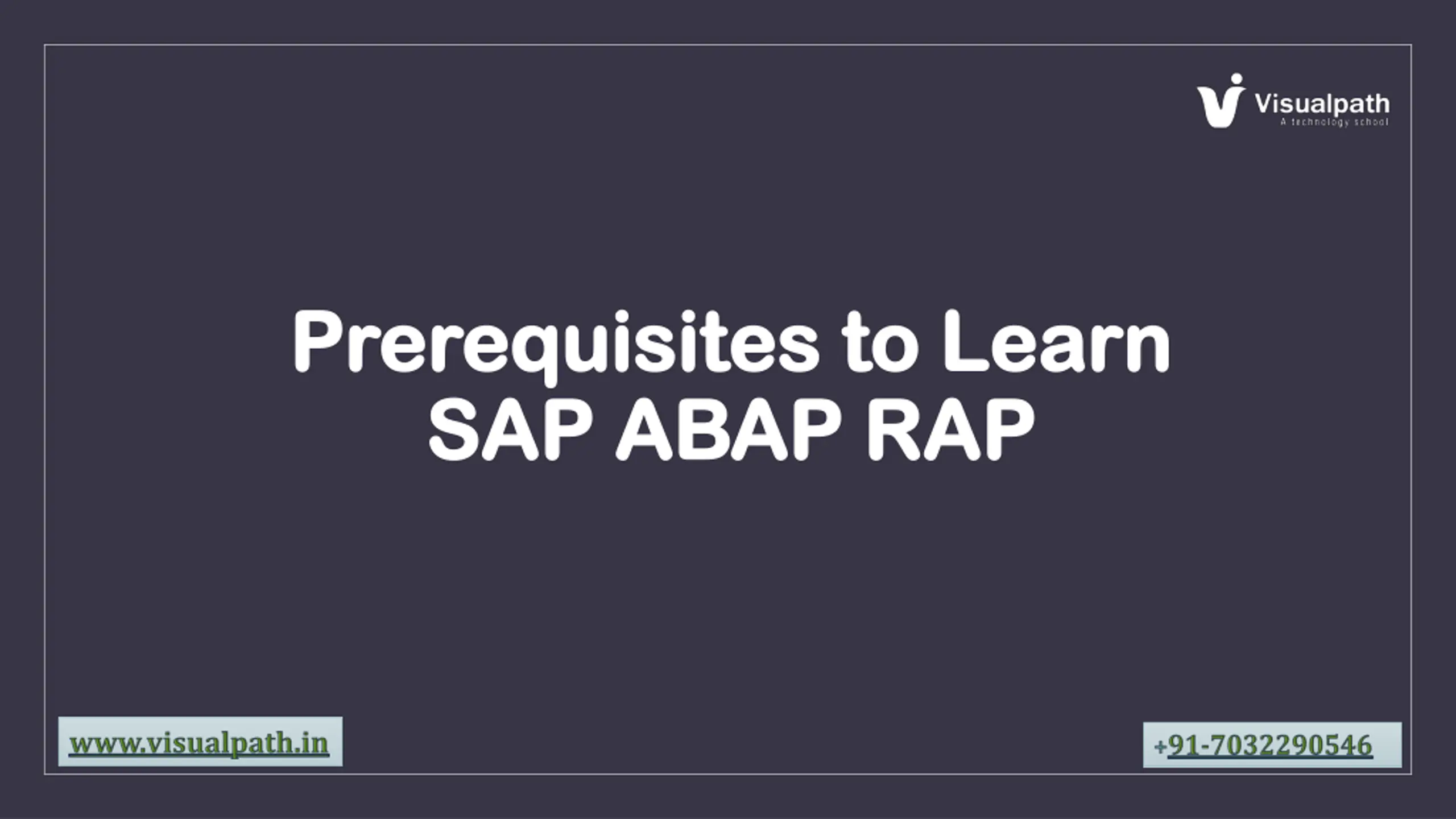 Visualpath
A technology school

Prerequisites to Learn SAP ABAP RAP

www.visualpath.in

+91-7032290546